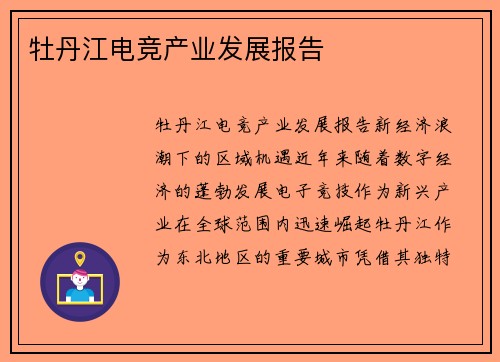 牡丹江电竞产业发展报告

牡丹江电竞产业发展报告新经济浪潮下的区域机遇近年来随着数字经济的蓬勃发展电子竞技作为新兴产业在全球范围内迅速崛起牡丹江作为东北地区的重要城市凭借其独特